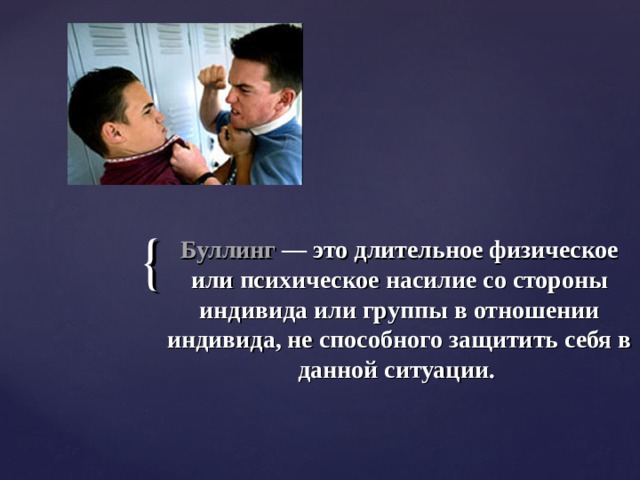 { Буллинг — это длительное физическое или психическое насилие со стороны индивида или группы в отношении индивида, не способного защитить себя в данной ситуации.